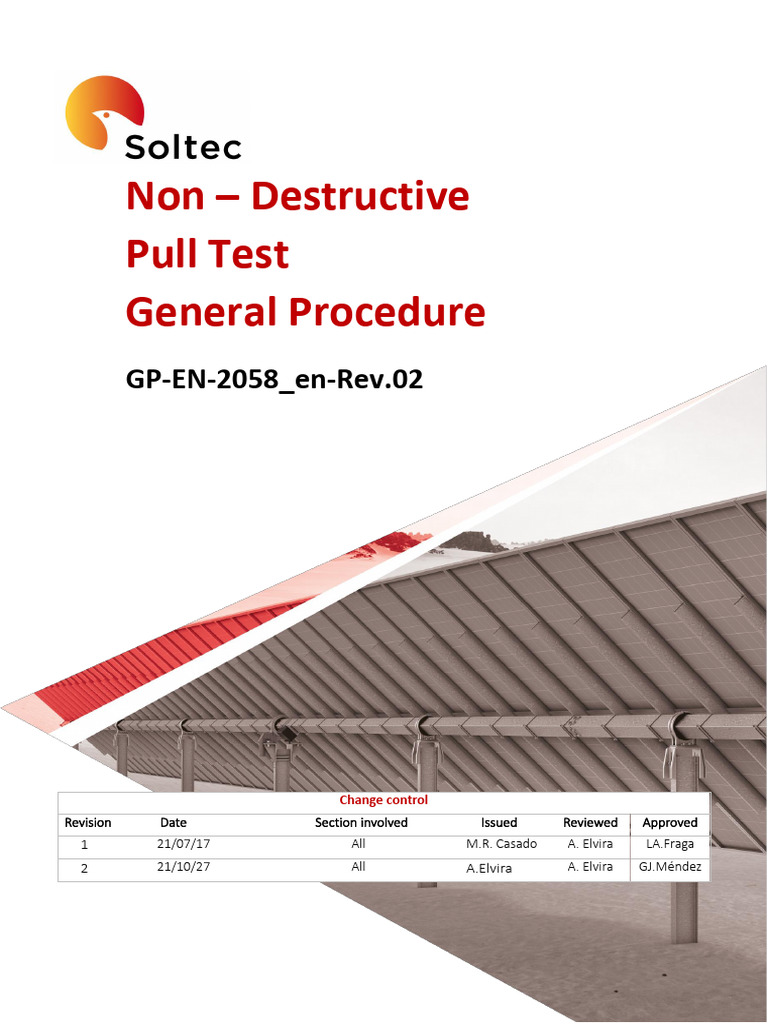 Soltec

Non – Destructive
Pull Test
General Procedure

GP-EN-2058_en-Rev.02

Change control

| Revision | Date | Section involved | Issued | Reviewed | Approved |
|---|---|---|---|---|---|
| 1 | 21/07/17 | All | M.R. Casado | A. Elvira | LA.Fraga |
| 2 | 21/10/27 | All | A.Elvira | A. Elvira | GJ.Méndez |